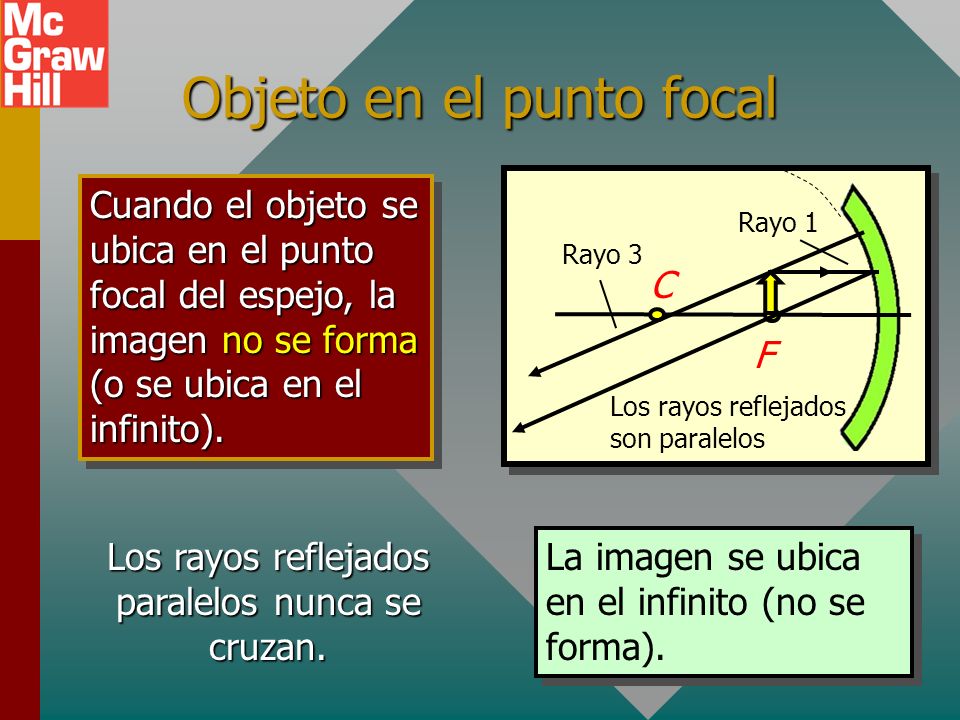 Mc Graw Hill

Objeto en el punto focal

Cuando el objeto se ubica en el punto focal del espejo, la imagen no se forma (o se ubica en el infinito).

Rayo 1
Rayo 3
C
F
Los rayos reflejados son paralelos

Los rayos reflejados paralelos nunca se cruzan.

La imagen se ubica en el infinito (no se forma).